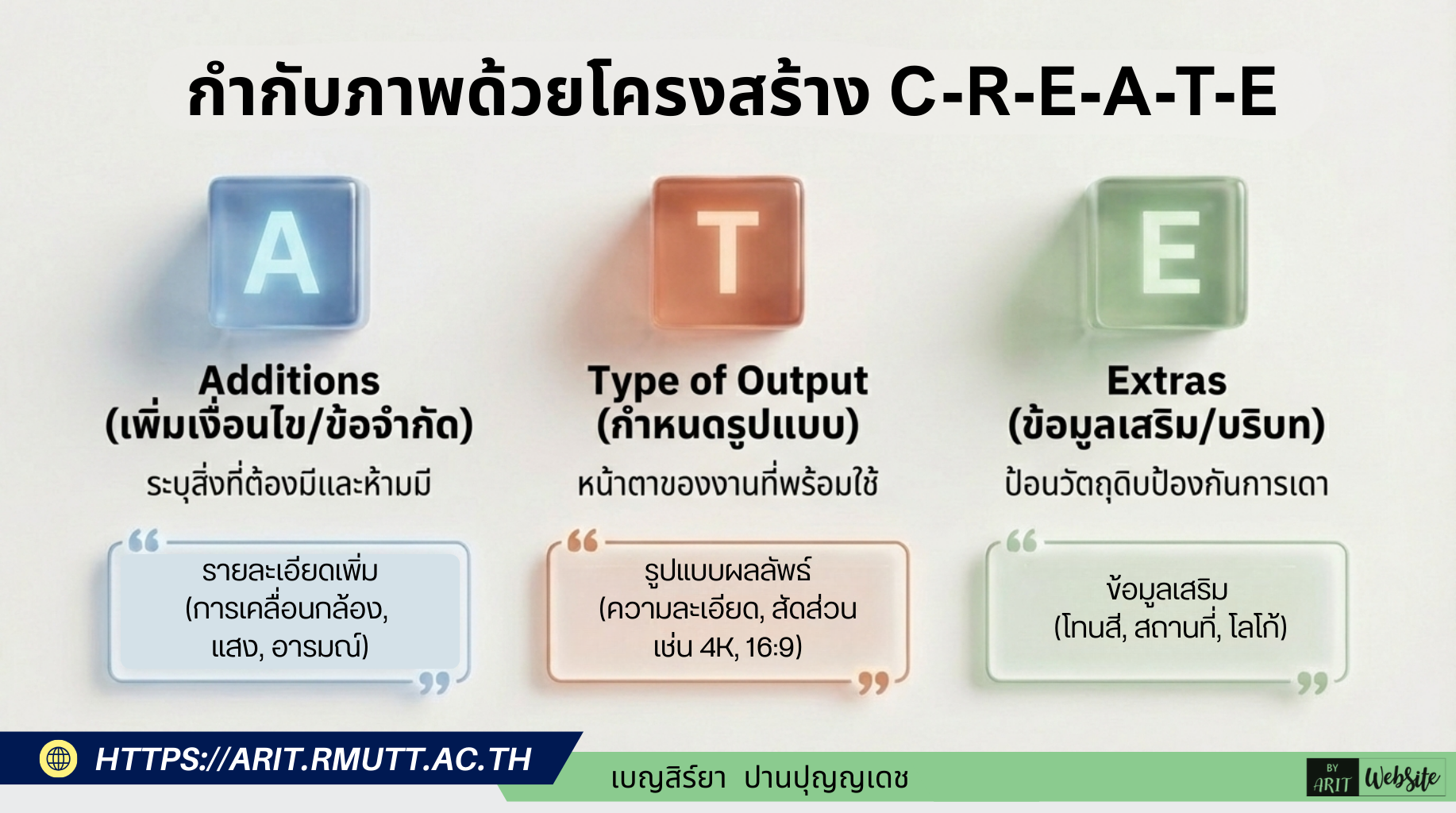 กำกับภาพด้วยโครงสร้าง C-R-E-A-T-E

A

Additions
(เพิ่มเงื่อนไข/ข้อจำกัด)
ระบุสิ่งที่ต้องมีและห้ามมี

รายละเอียดเพิ่ม
(การเคลื่อนกล้อง,
แสง, อารมณ์)

T

Type of Output
(กำหนดรูปแบบ)
หน้าตาของงานที่พร้อมใช้

รูปแบบผลลัพธ์
(ความละเอียด, สัดส่วน
เช่น 4K, 16:9)

E

Extras
(ข้อมูลเสริม/บริบท)
ป้อนวัตถุดิบป้องกันการเดา

ข้อมูลเสริม
(โทนสี, สถานที่, โลโก้)

HTTPS://ARIT.RMUTT.AC.TH

เบญสิร์ยา ปานปุญญเดช

BY ARIT WebSite